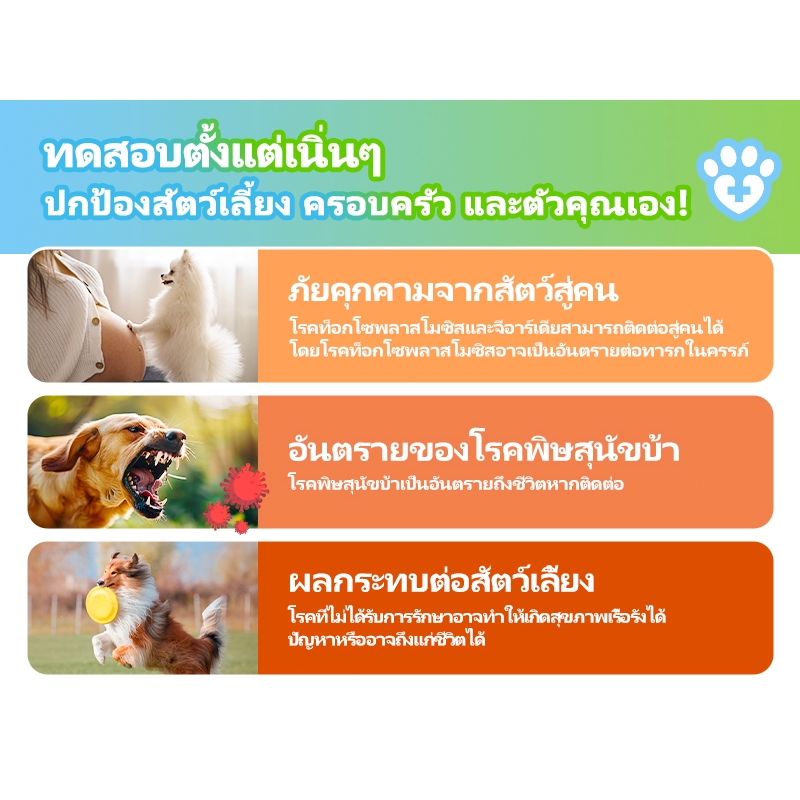 ทดสอบตั้งแต่เนิ่นๆ
ปกป้องสัตว์เลี้ยง ครอบครัว และตัวคุณเอง!

ภัยคุกคามจากสัตว์สู่คน
โรคท็อกโซพลาสโมซิสและจีอาร์เดียสามารถติดต่อสู่คนได้ โดยโรคท็อกโซพลาสโมซิสอาจเป็นอันตรายต่อทารกในครรภ์

อันตรายของโรคพิษสุนัขบ้า
โรคพิษสุนัขบ้าเป็นอันตรายถึงชีวิตหากติดต่อ

ผลกระทบต่อสัตว์เลี้ยง
โรคที่ไม่ได้รับการรักษาอาจทำให้เกิดสุขภาพเรื้อรังได้ ปัญหาหรืออาจถึงแก่ชีวิตได้